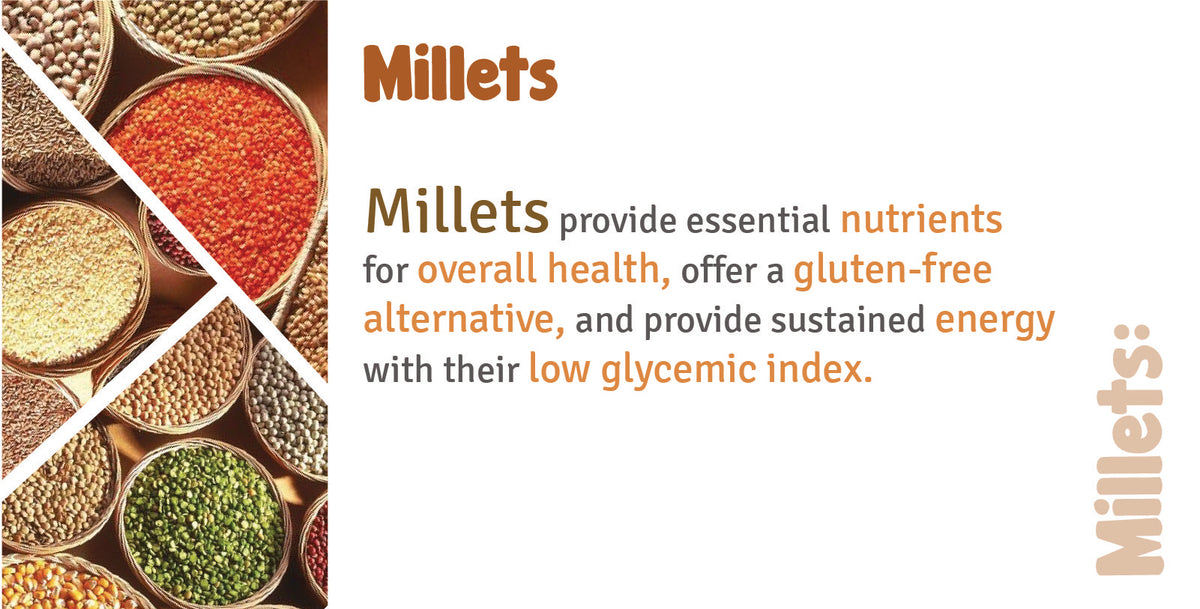 Millets

Millets provide essential nutrients for overall health, offer a gluten-free alternative, and provide sustained energy with their low glycemic index.

Millets: